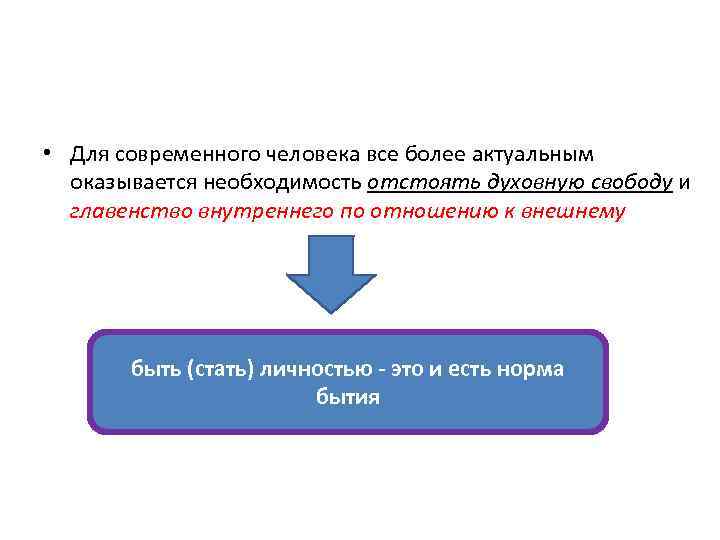 • Для современного человека все более актуальным оказывается необходимость отстоять духовную свободу и главенство внутреннего по отношению к внешнему

быть (стать) личностью - это и есть норма бытия